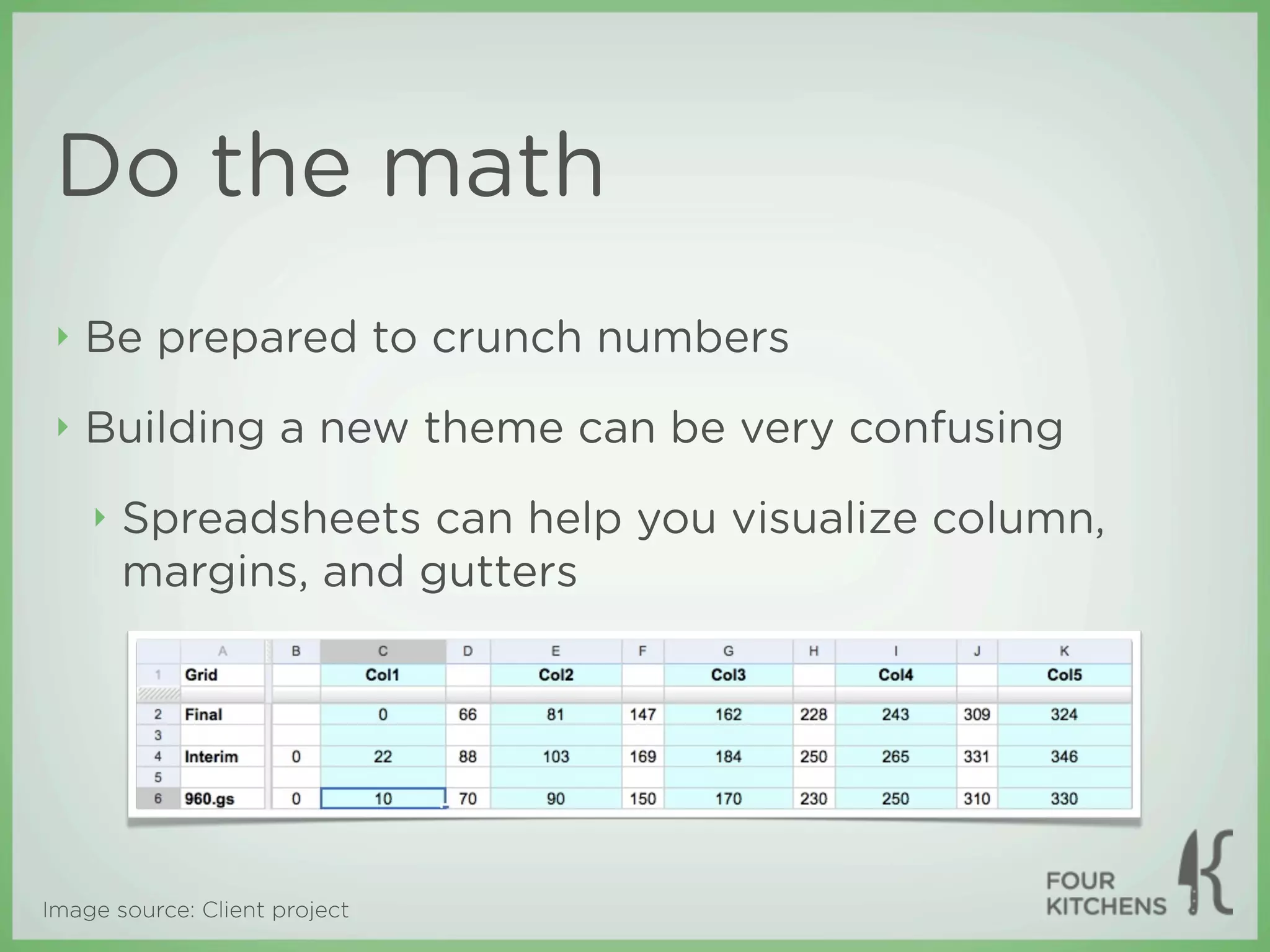 Do the math

‣ Be prepared to crunch numbers

‣ Building a new theme can be very confusing

‣ Spreadsheets can help you visualize column, margins, and gutters

| | A | B | C | D | E | F | G | H | I | J | K |
|---|---|---|---|---|---|---|---|---|---|---|---|
| 1 | Grid | | Col1 | | Col2 | | Col3 | | Col4 | | Col5 |
| 2 | Final | | 0 | 66 | 81 | 147 | 162 | 228 | 243 | 309 | 324 |
| 3 | | | | | | | | | | | |
| 4 | Interim | 0 | 22 | 88 | 103 | 169 | 184 | 250 | 265 | 331 | 346 |
| 5 | | | | | | | | | | | |
| 6 | 960.gs | 0 | 10 | 70 | 90 | 150 | 170 | 230 | 250 | 310 | 330 |

Image source: Client project

FOUR KITCHENS